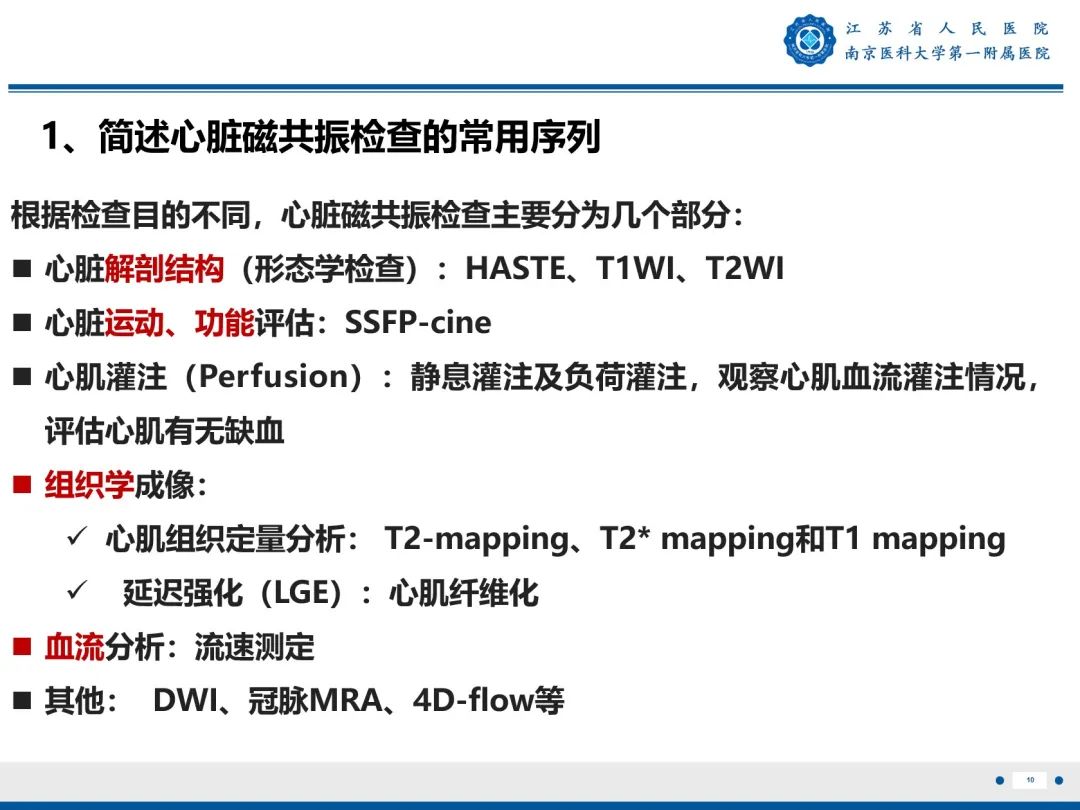 江苏省人民医院
南京医科大学第一附属医院

1、简述心脏磁共振检查的常用序列

根据检查目的不同，心脏磁共振检查主要分为几个部分：

■ 心脏解剖结构（形态学检查）：HASTE、T1WI、T2WI

■ 心脏运动、功能评估：SSFP-cine

■ 心肌灌注（Perfusion）：静息灌注及负荷灌注，观察心肌血流灌注情况，评估心肌有无缺血

■ 组织学成像：

✓ 心肌组织定量分析： T2-mapping、T2* mapping和T1 mapping

✓ 延迟强化（LGE）：心肌纤维化

■ 血流分析：流速测定

■ 其他： DWI、冠脉MRA、4D-flow等

10